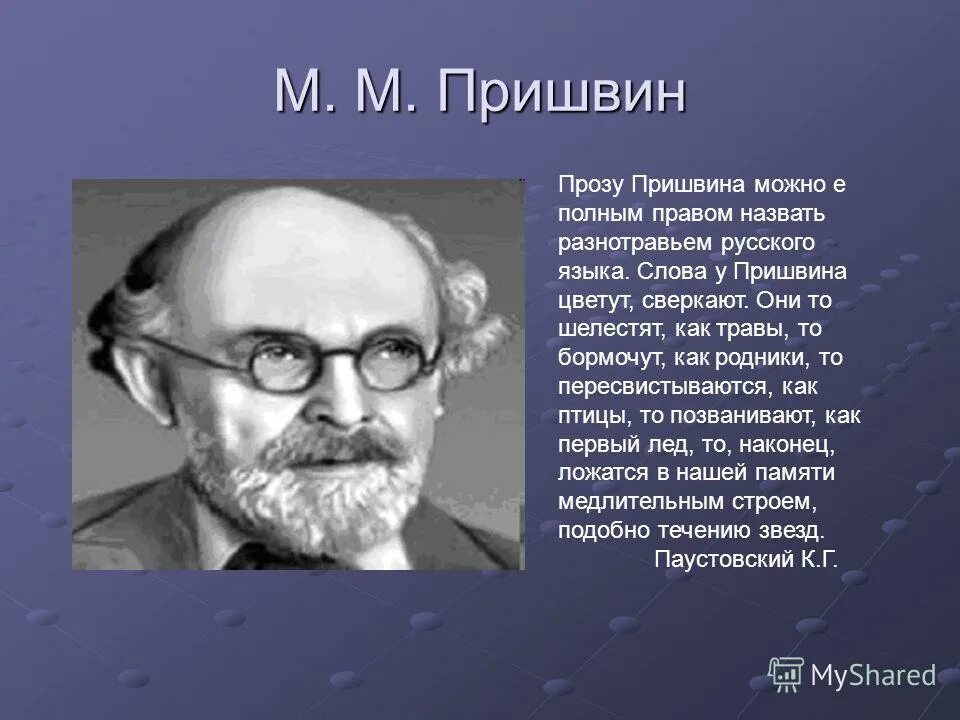 М. М. Пришвин

Прозу Пришвина можно е полным правом назвать разнотравьем русского языка. Слова у Пришвина цветут, сверкают. Они то шелестят, как травы, то бормочут, как родники, то пересвистываются, как птицы, то позванивают, как первый лед, то, наконец, ложатся в нашей памяти медлительным строем, подобно течению звезд.
Паустовский К.Г.

MyShared